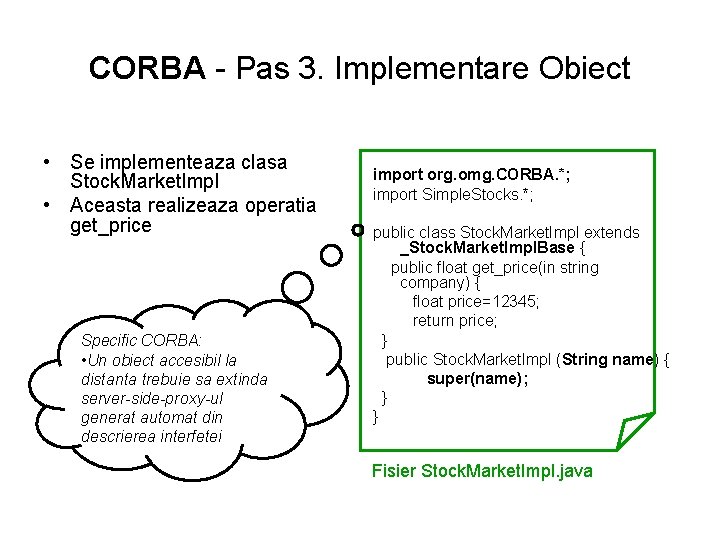 CORBA - Pas 3. Implementare Obiect

• Se implementeaza clasa StockMarketImpl
• Aceasta realizeaza operatia get_price

Specific CORBA:
•Un obiect accesibil la distanta trebuie sa extinda server-side-proxy-ul generat automat din descrierea interfetei

import org.omg.CORBA.*;
import SimpleStocks.*;

public class StockMarketImpl extends
    _StockMarketImplBase {
  public float get_price(in string
    company) {
      float price=12345;
      return price;
  }
  public StockMarketImpl (String name) {
      super(name);
  }
}

Fisier StockMarketImpl.java